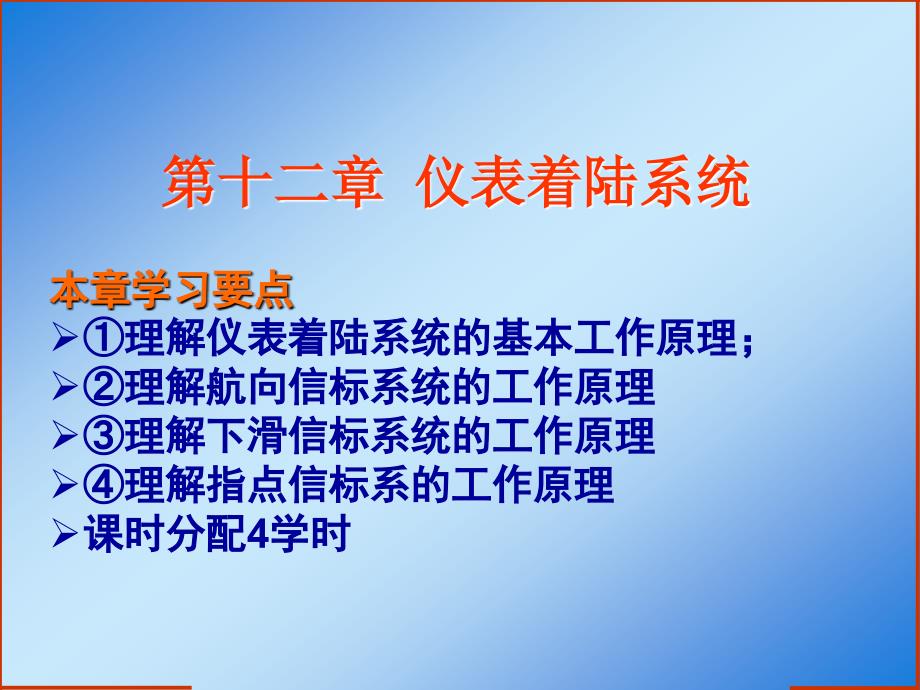 第十二章 仪表着陆系统

本章学习要点

➢①理解仪表着陆系统的基本工作原理；

➢②理解航向信标系统的工作原理

➢③理解下滑信标系统的工作原理

➢④理解指点信标系的工作原理

➢课时分配4学时